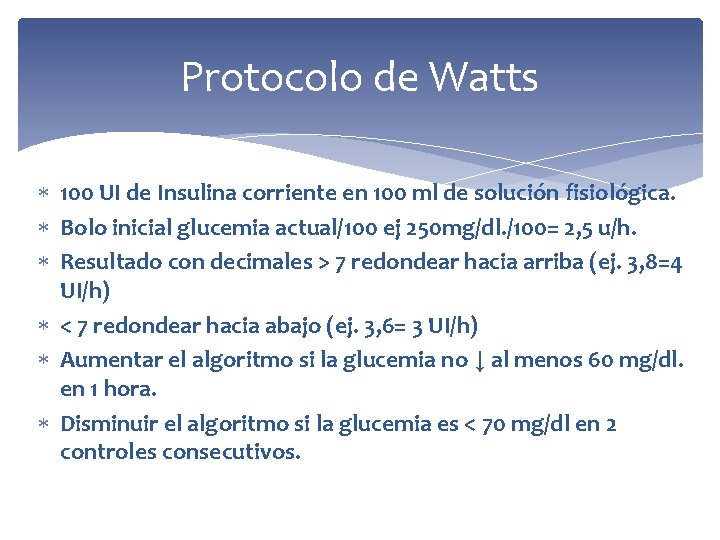 Protocolo de Watts

∗ 100 UI de Insulina corriente en 100 ml de solución fisiológica.
∗ Bolo inicial glucemia actual/100 ej 250mg/dl./100= 2,5 u/h.
∗ Resultado con decimales > 7 redondear hacia arriba (ej. 3,8=4 UI/h)
∗ < 7 redondear hacia abajo (ej. 3,6= 3 UI/h)
∗ Aumentar el algoritmo si la glucemia no ↓ al menos 60 mg/dl. en 1 hora.
∗ Disminuir el algoritmo si la glucemia es < 70 mg/dl en 2 controles consecutivos.